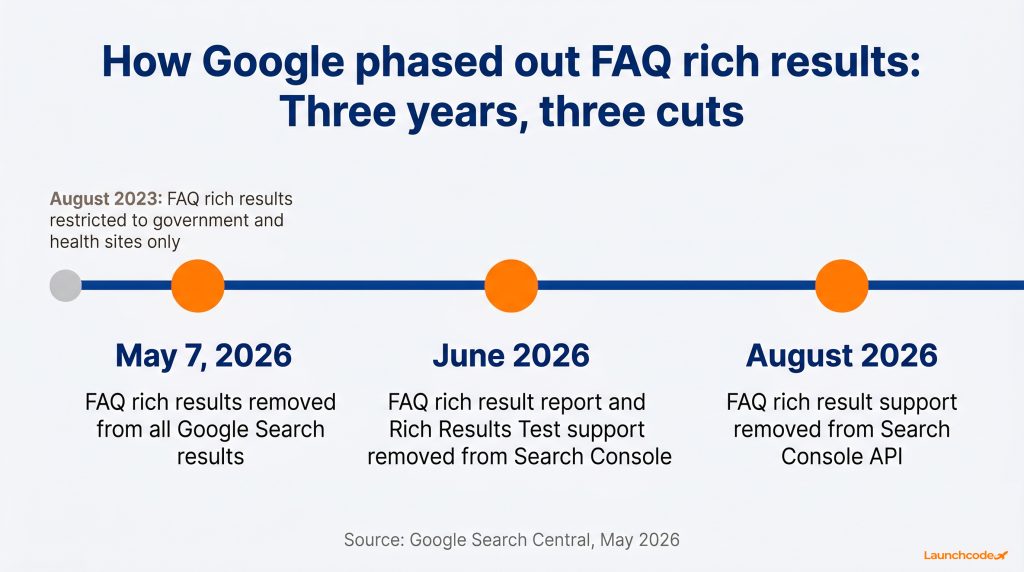 How Google phased out FAQ rich results: Three years, three cuts

August 2023: FAQ rich results restricted to government and health sites only

May 7, 2026

FAQ rich results removed from all Google Search results

June 2026

FAQ rich result report and Rich Results Test support removed from Search Console

August 2026

FAQ rich result support removed from Search Console API

Source: Google Search Central, May 2026

Launchcode